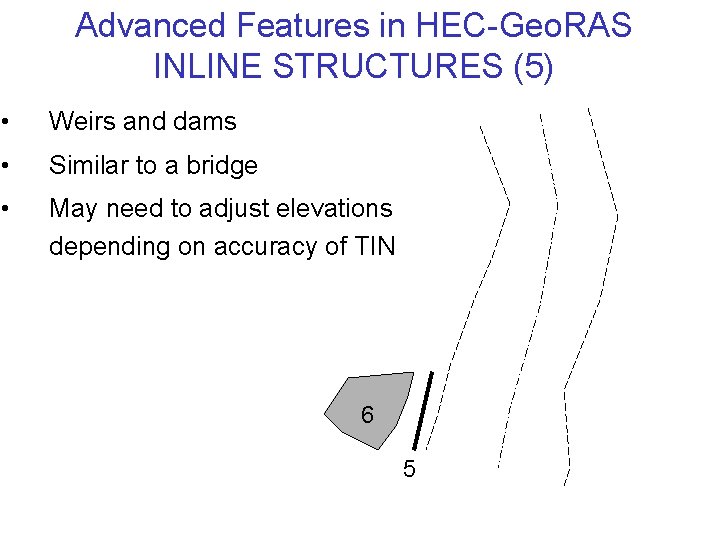 Advanced Features in HEC-GeoRAS
INLINE STRUCTURES (5)

• Weirs and dams

• Similar to a bridge

• May need to adjust elevations depending on accuracy of TIN

6

5